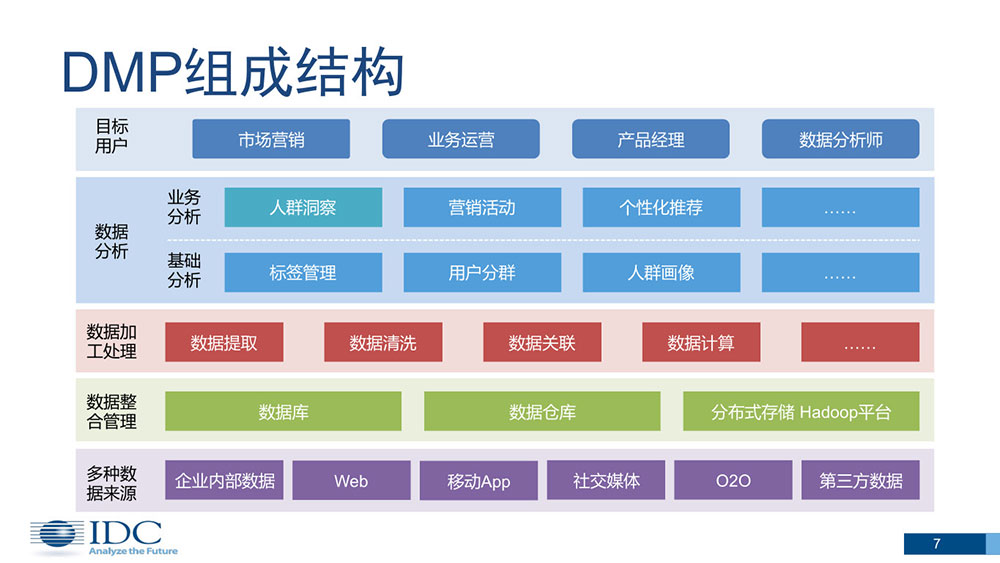 DMP组成结构

目标用户
市场营销
业务运营
产品经理
数据分析师

数据分析
业务分析
人群洞察
营销活动
个性化推荐
……
基础分析
标签管理
用户分群
人群画像
……

数据加工处理
数据提取
数据清洗
数据关联
数据计算
……

数据整合管理
数据库
数据仓库
分布式存储 Hadoop平台

多种数据来源
企业内部数据
Web
移动App
社交媒体
O2O
第三方数据

IDC
Analyze the Future

7